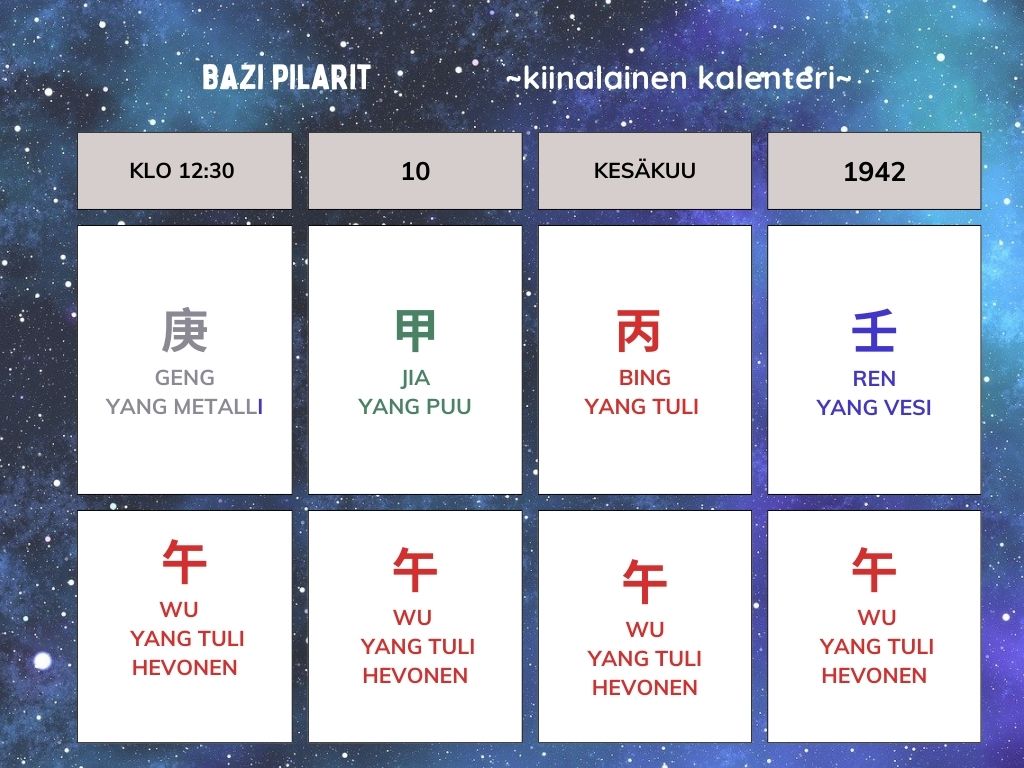 BAZI PILARIT ~kiinalainen kalenteri~

| KLO 12:30 | 10 | KESÄKUU | 1942 |
|---|---|---|---|
| 庚 GENG YANG METALLI | 甲 JIA YANG PUU | 丙 BING YANG TULI | 壬 REN YANG VESI |
| 午 WU YANG TULI HEVONEN | 午 WU YANG TULI HEVONEN | 午 WU YANG TULI HEVONEN | 午 WU YANG TULI HEVONEN |